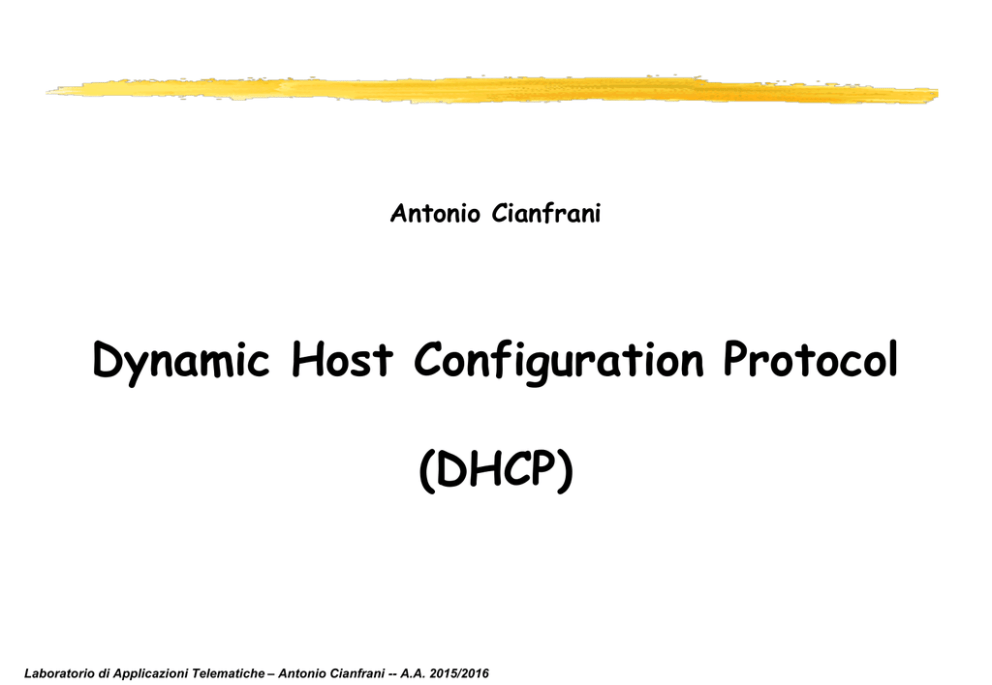 Antonio Cianfrani

Dynamic Host Configuration Protocol

(DHCP)

Laboratorio di Applicazioni Telematiche – Antonio Cianfrani -- A.A. 2015/2016